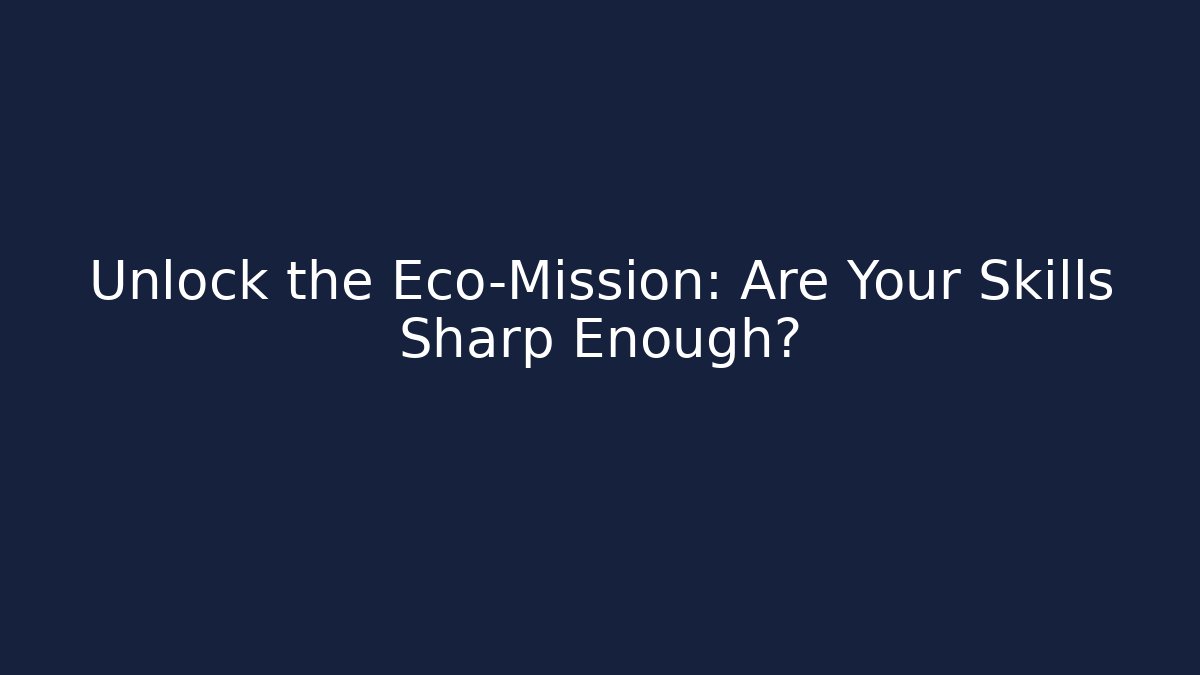 Unlock the Eco-Mission: Are Your Skills Sharp Enough?